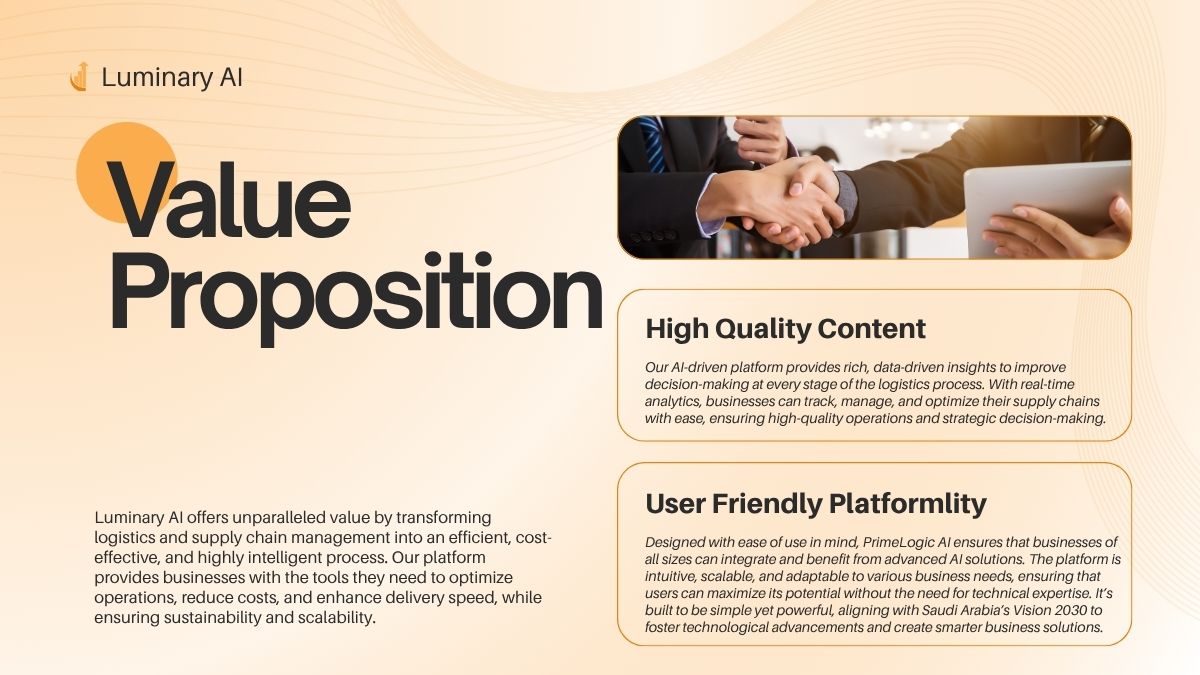 Luminary AI

Value Proposition

Luminary AI offers unparalleled value by transforming logistics and supply chain management into an efficient, cost-effective, and highly intelligent process. Our platform provides businesses with the tools they need to optimize operations, reduce costs, and enhance delivery speed, while ensuring sustainability and scalability.

High Quality Content

Our AI-driven platform provides rich, data-driven insights to improve decision-making at every stage of the logistics process. With real-time analytics, businesses can track, manage, and optimize their supply chains with ease, ensuring high-quality operations and strategic decision-making.

User Friendly Platformlity

Designed with ease of use in mind, PrimeLogic AI ensures that businesses of all sizes can integrate and benefit from advanced AI solutions. The platform is intuitive, scalable, and adaptable to various business needs, ensuring that users can maximize its potential without the need for technical expertise. It's built to be simple yet powerful, aligning with Saudi Arabia's Vision 2030 to foster technological advancements and create smarter business solutions.